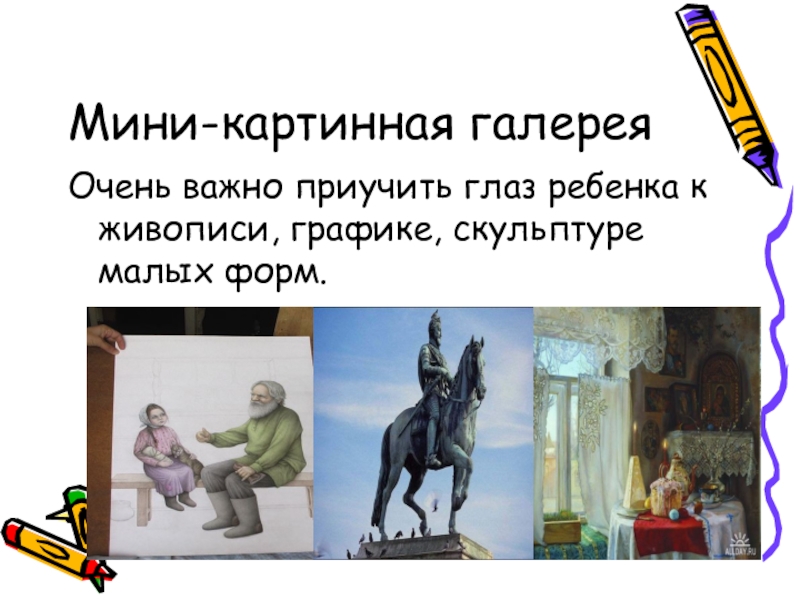 Мини-картинная галерея

Очень важно приучить глаз ребенка к живописи, графике, скульптуре малых форм.

ALLDAY.RU